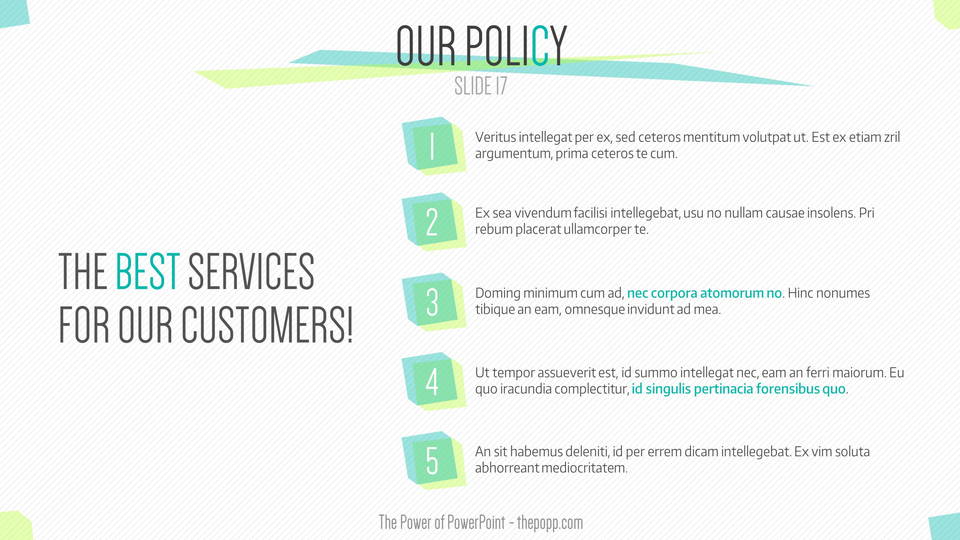 OUR POLICY
SLIDE 17

THE BEST SERVICES FOR OUR CUSTOMERS!

1
Veritus intellegat per ex, sed ceteros mentitum volutpat ut. Est ex etiam zril argumentum, prima ceteros te cum.

2
Ex sea vivendum facilisi intellegebat, usu no nullam causae insolens. Pri rebum placerat ullamcorper te.

3
Doming minimum cum ad, nec corpora atomorum no. Hinc nonumes tibique an eam, omnesque invidunt ad mea.

4
Ut tempor assueverit est, id summo intellegat nec, eam an ferri maiorum. Eu quo iracundia complectitur, id singulis pertinacia forensibus quo.

5
An sit habemus deleniti, id per errem dicam intellegebat. Ex vim soluta abhorreant mediocritatem.

The Power of PowerPoint - thepopp.com